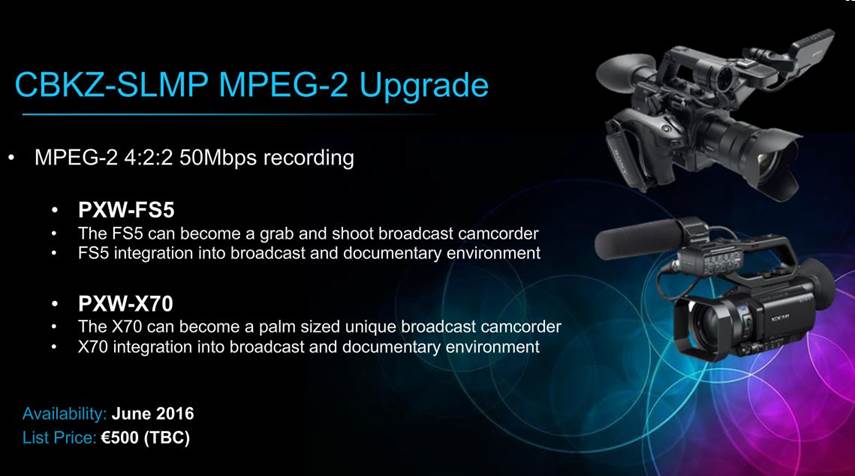 CBKZ-SLMP MPEG-2 Upgrade

• MPEG-2 4:2:2 50Mbps recording

• PXW-FS5
• The FS5 can become a grab and shoot broadcast camcorder
• FS5 integration into broadcast and documentary environment

• PXW-X70
• The X70 can become a palm sized unique broadcast camcorder
• X70 integration into broadcast and documentary environment

Availability: June 2016
List Price: €500 (TBC)